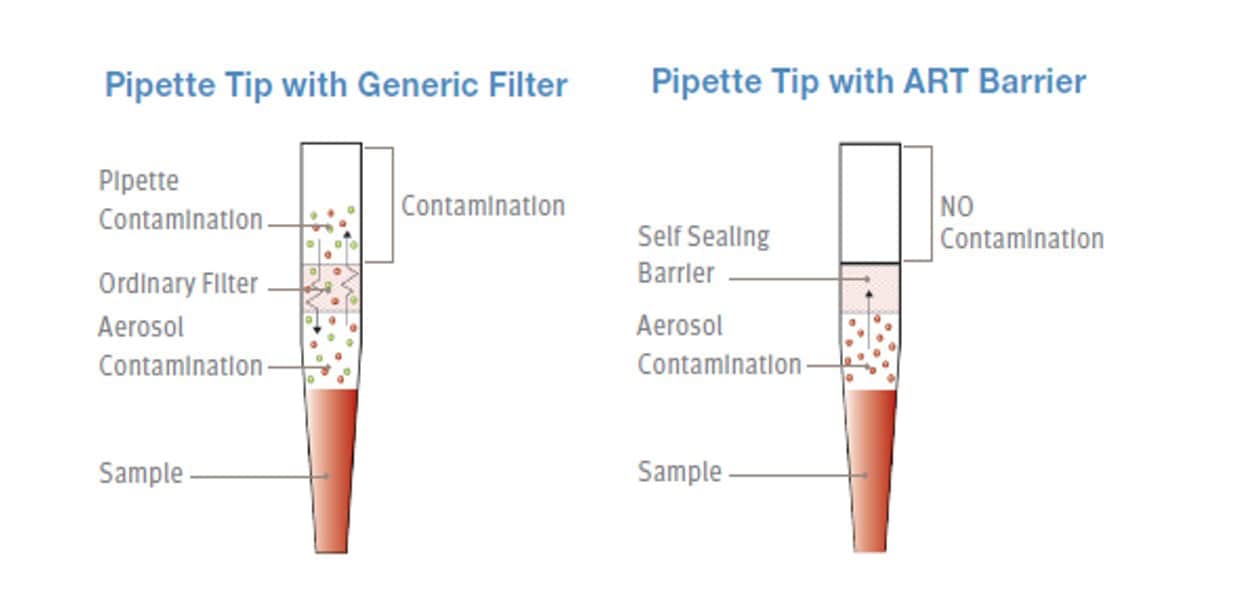 Pipette Tip with Generic Filter

Pipette Contamination

Contamination

Ordinary Filter

Aerosol Contamination

Sample

Pipette Tip with ART Barrier

NO Contamination

Self Sealing Barrier

Aerosol Contamination

Sample